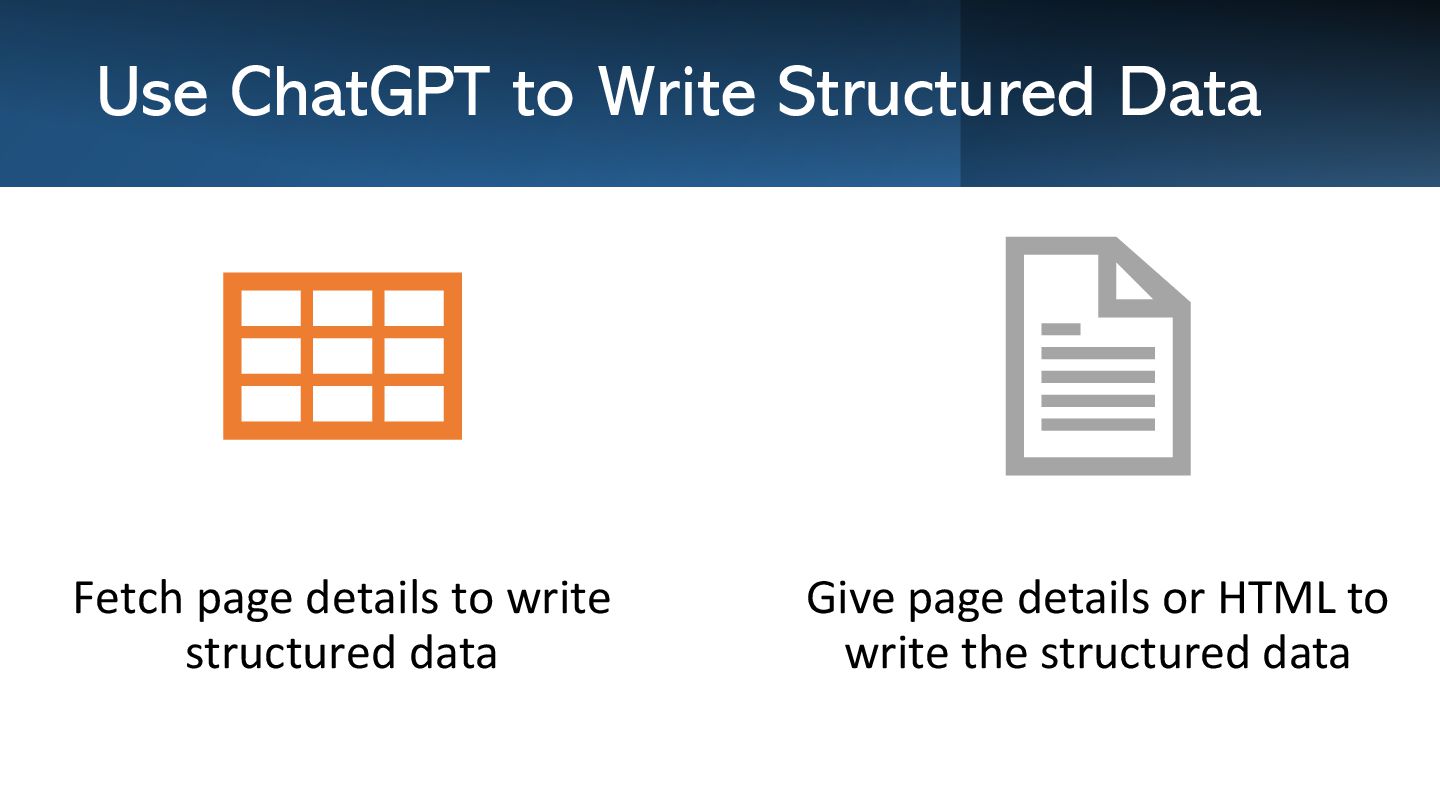 Use ChatGPT to Write Structured Data

Fetch page details to write structured data

Give page details or HTML to write the structured data